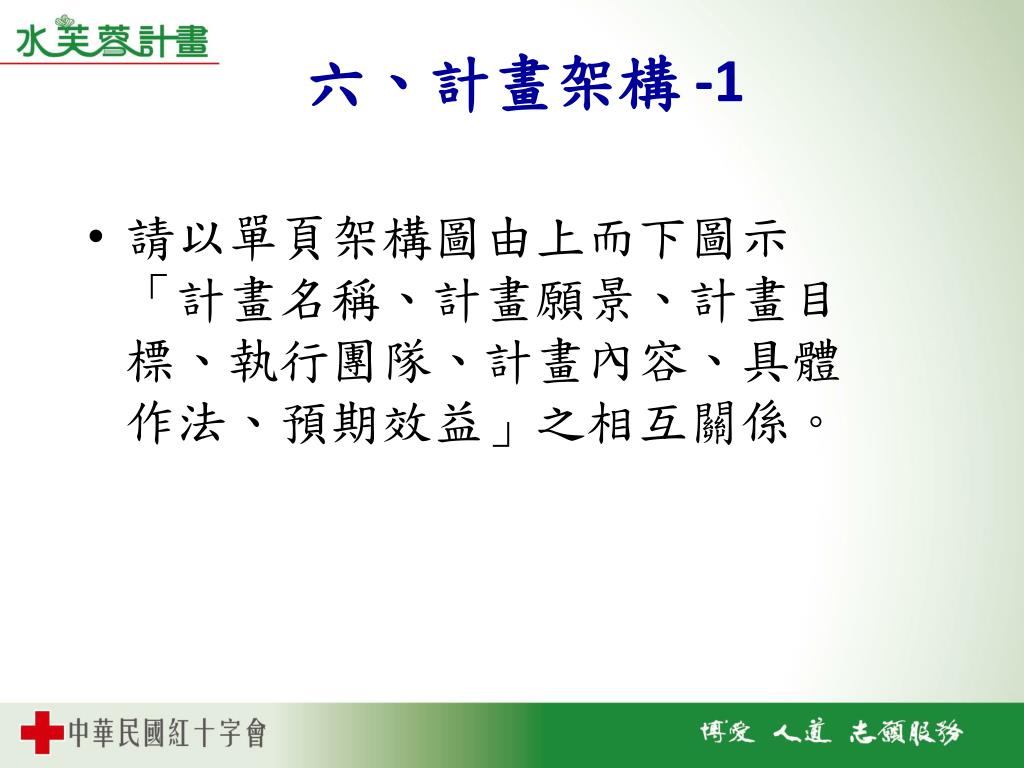 水芙蓉計畫

六、計畫架構 -1

• 請以單頁架構圖由上而下圖示「計畫名稱、計畫願景、計畫目標、執行團隊、計畫內容、具體作法、預期效益」之相互關係。

中華民國紅十字會

博愛 人道 志願服務